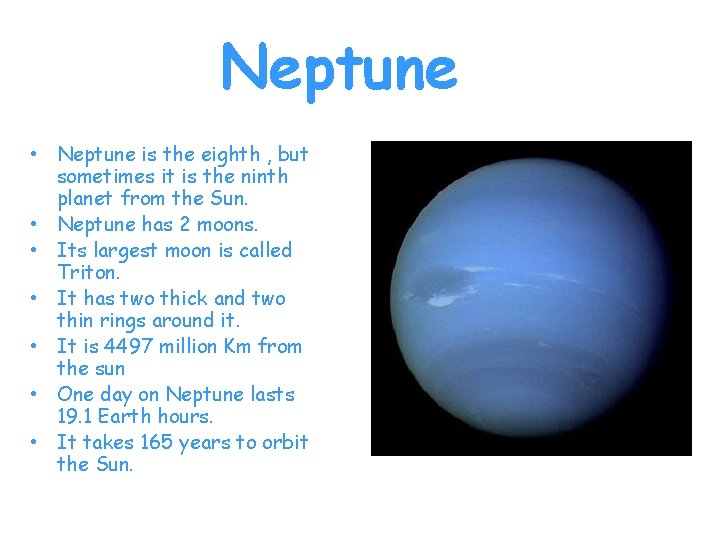 Neptune

• Neptune is the eighth , but sometimes it is the ninth planet from the Sun.
• Neptune has 2 moons.
• Its largest moon is called Triton.
• It has two thick and two thin rings around it.
• It is 4497 million Km from the sun
• One day on Neptune lasts 19.1 Earth hours.
• It takes 165 years to orbit the Sun.